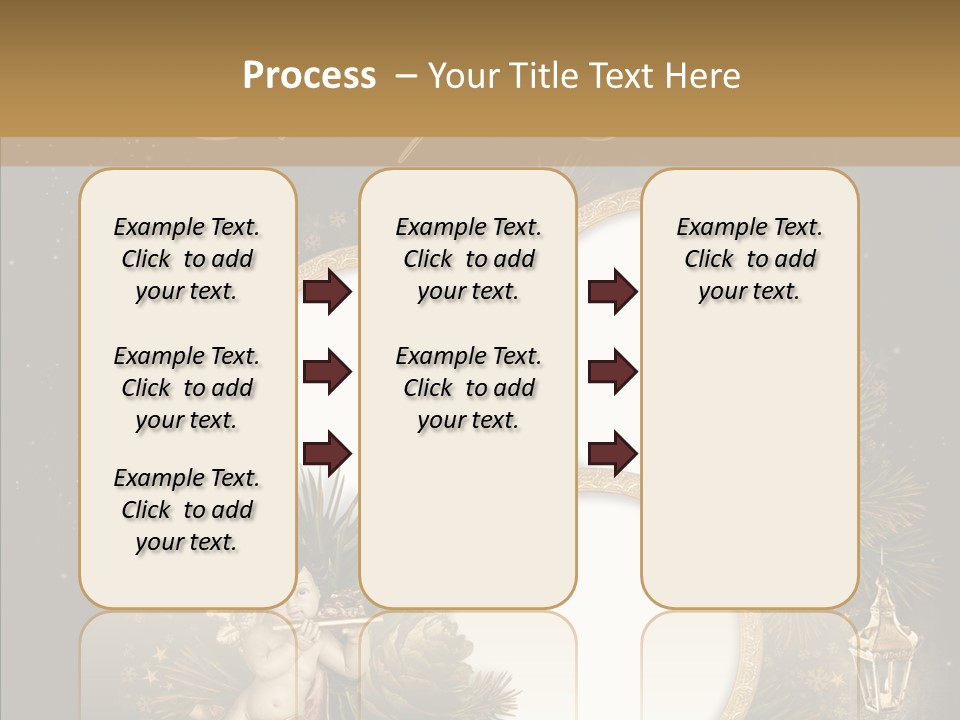 Process – Your Title Text Here

Example Text. Click to add your text.

Example Text. Click to add your text.

Example Text. Click to add your text.

Example Text. Click to add your text.

Example Text. Click to add your text.

Example Text. Click to add your text.